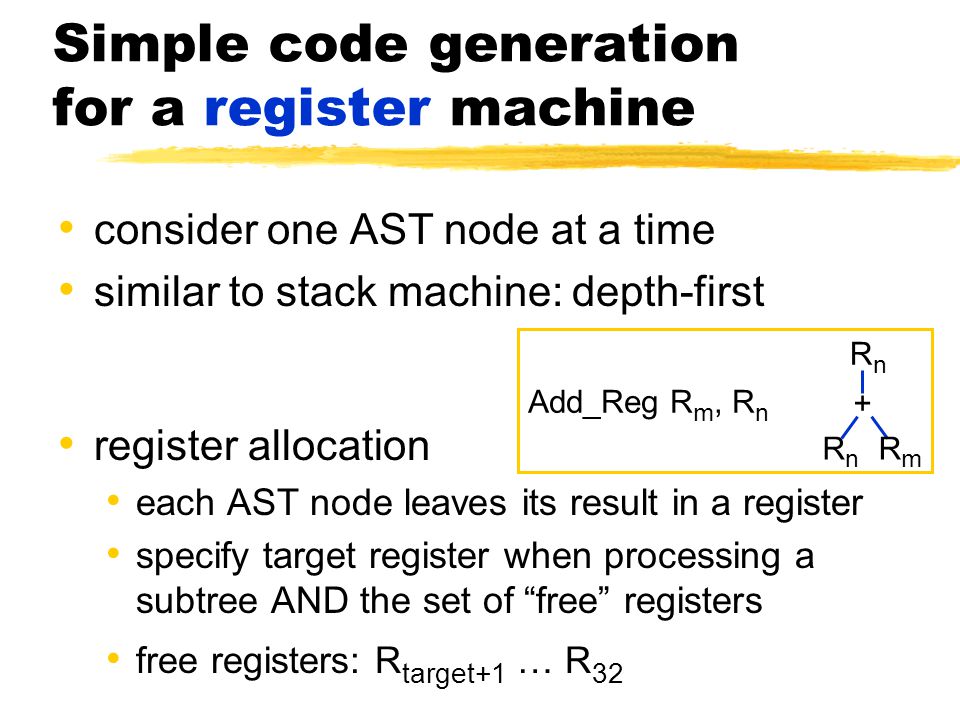 Simple code generation for a register machine

• consider one AST node at a time
• similar to stack machine: depth-first

Add_Reg $R_m$, $R_n$

$R_n$
+
$R_n$ $R_m$

• register allocation
  • each AST node leaves its result in a register
  • specify target register when processing a subtree AND the set of “free” registers
  • free registers: $R_{target+1}$ … $R_{32}$